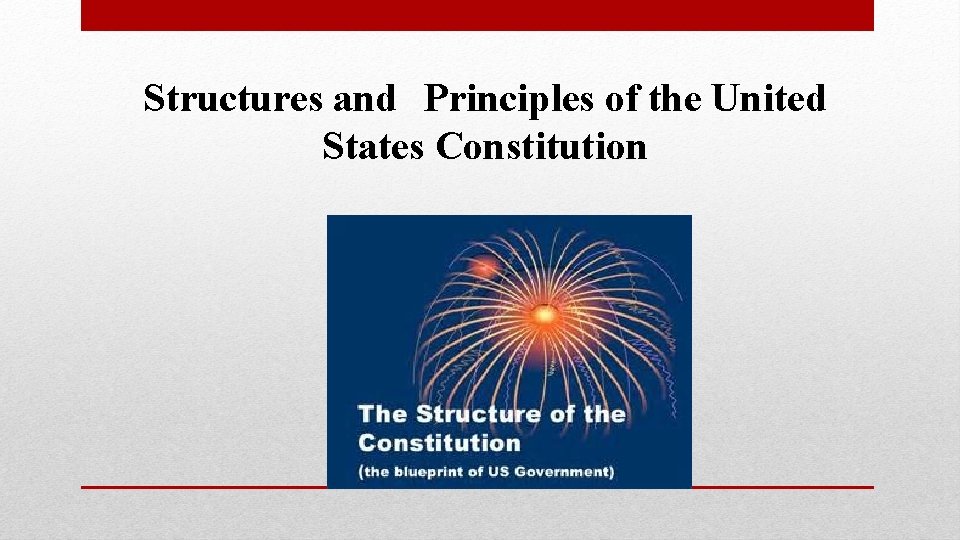 Structures and Principles of the United States Constitution

The Structure of the Constitution
(the blueprint of US Government)